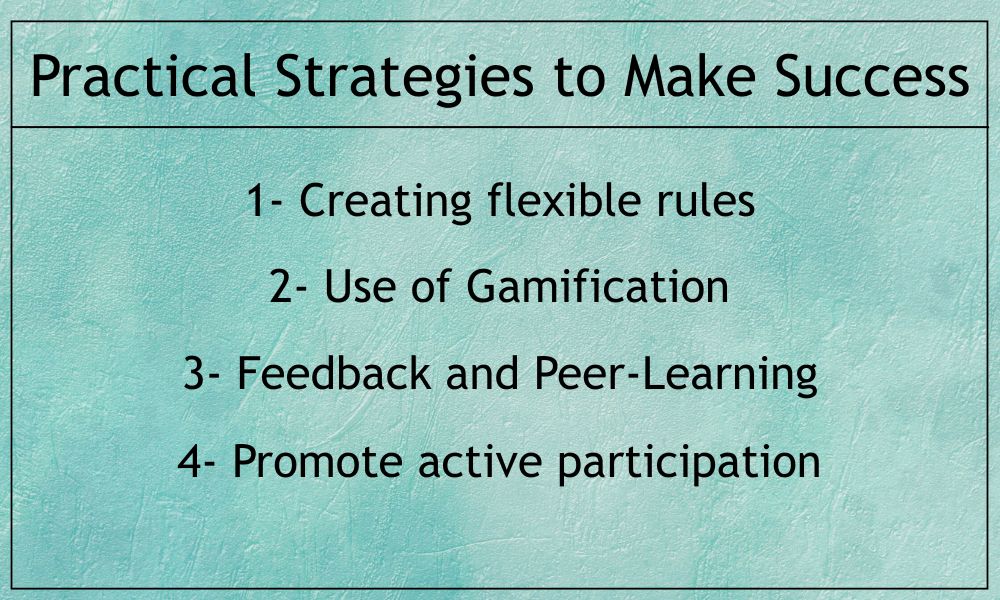 Practical Strategies to Make Success

1- Creating flexible rules

2- Use of Gamification

3- Feedback and Peer-Learning

4- Promote active participation